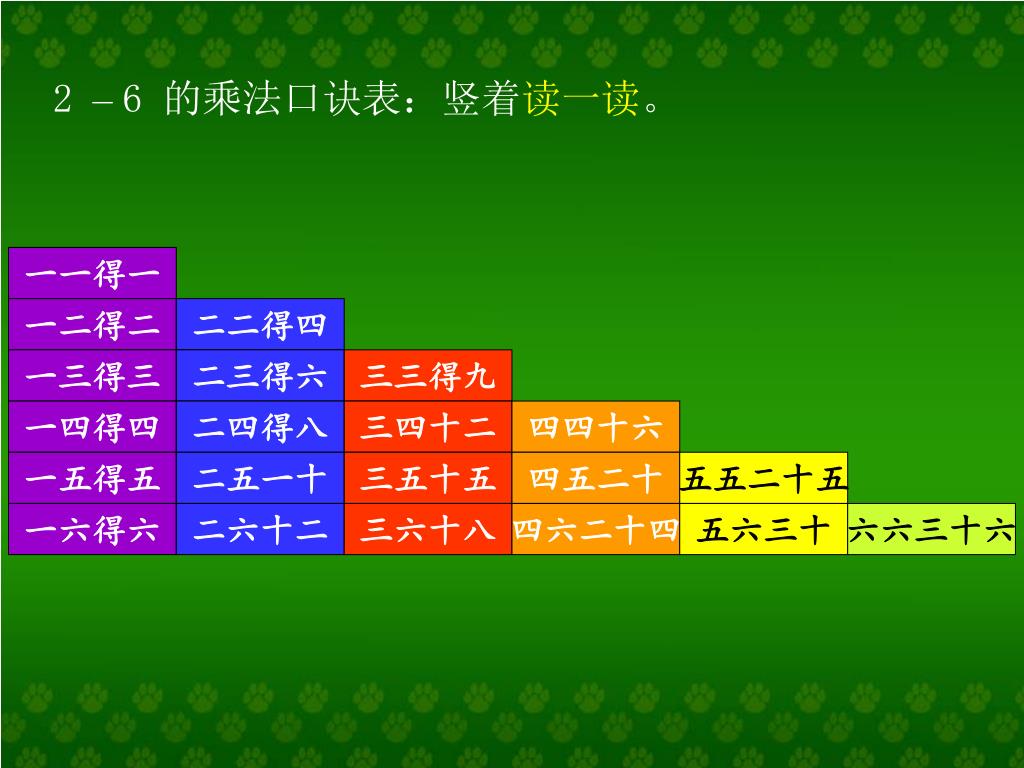 2 －6 的乘法口诀表：竖着读一读。

| 一一得一 | | | | | |
|---|---|---|---|---|---|
| 一二得二 | 二二得四 | | | | |
| 一三得三 | 二三得六 | 三三得九 | | | |
| 一四得四 | 二四得八 | 三四十二 | 四四十六 | | |
| 一五得五 | 二五一十 | 三五十五 | 四五二十 | 五五二十五 | |
| 一六得六 | 二六十二 | 三六十八 | 四六二十四 | 五六三十 | 六六三十六 |